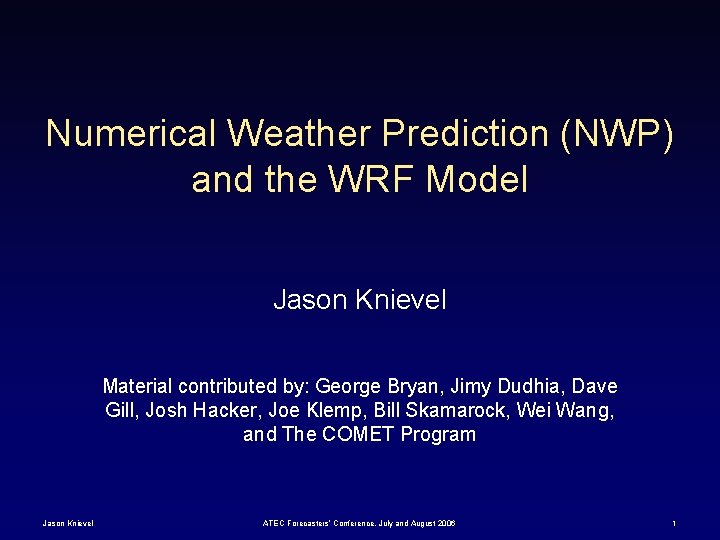 Numerical Weather Prediction (NWP) and the WRF Model

Jason Knievel

Material contributed by: George Bryan, Jimy Dudhia, Dave Gill, Josh Hacker, Joe Klemp, Bill Skamarock, Wei Wang, and The COMET Program

Jason Knievel

ATEC Forecasters' Conference, July and August 2006

1